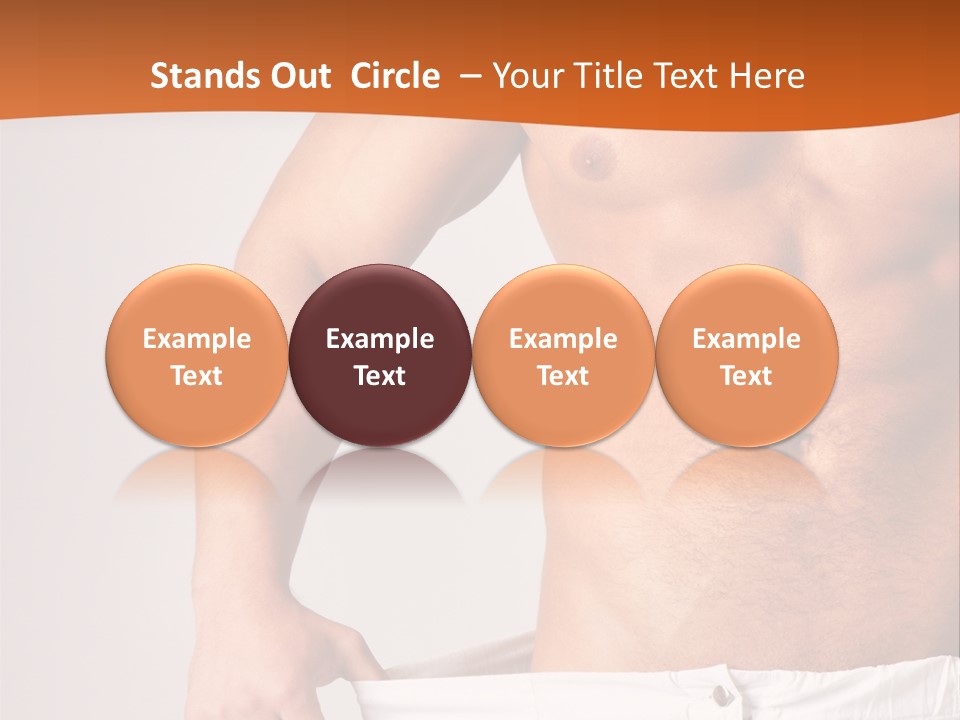 Stands Out Circle – Your Title Text Here

Example Text

Example Text

Example Text

Example Text